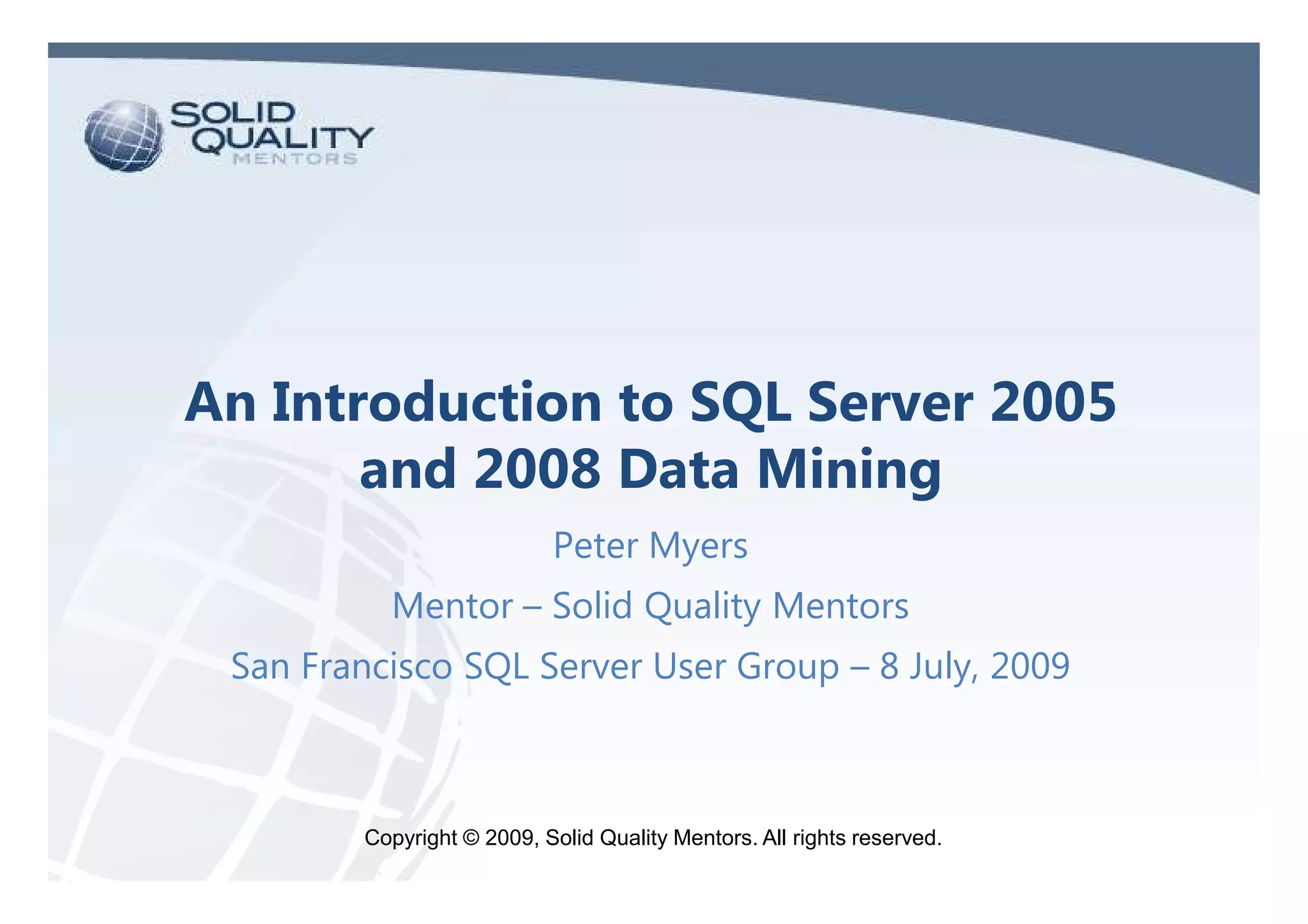 SOLID QUALITY MENTORS

An Introduction to SQL Server 2005 and 2008 Data Mining

Peter Myers

Mentor – Solid Quality Mentors

San Francisco SQL Server User Group – 8 July, 2009

Copyright © 2009, Solid Quality Mentors. All rights reserved.